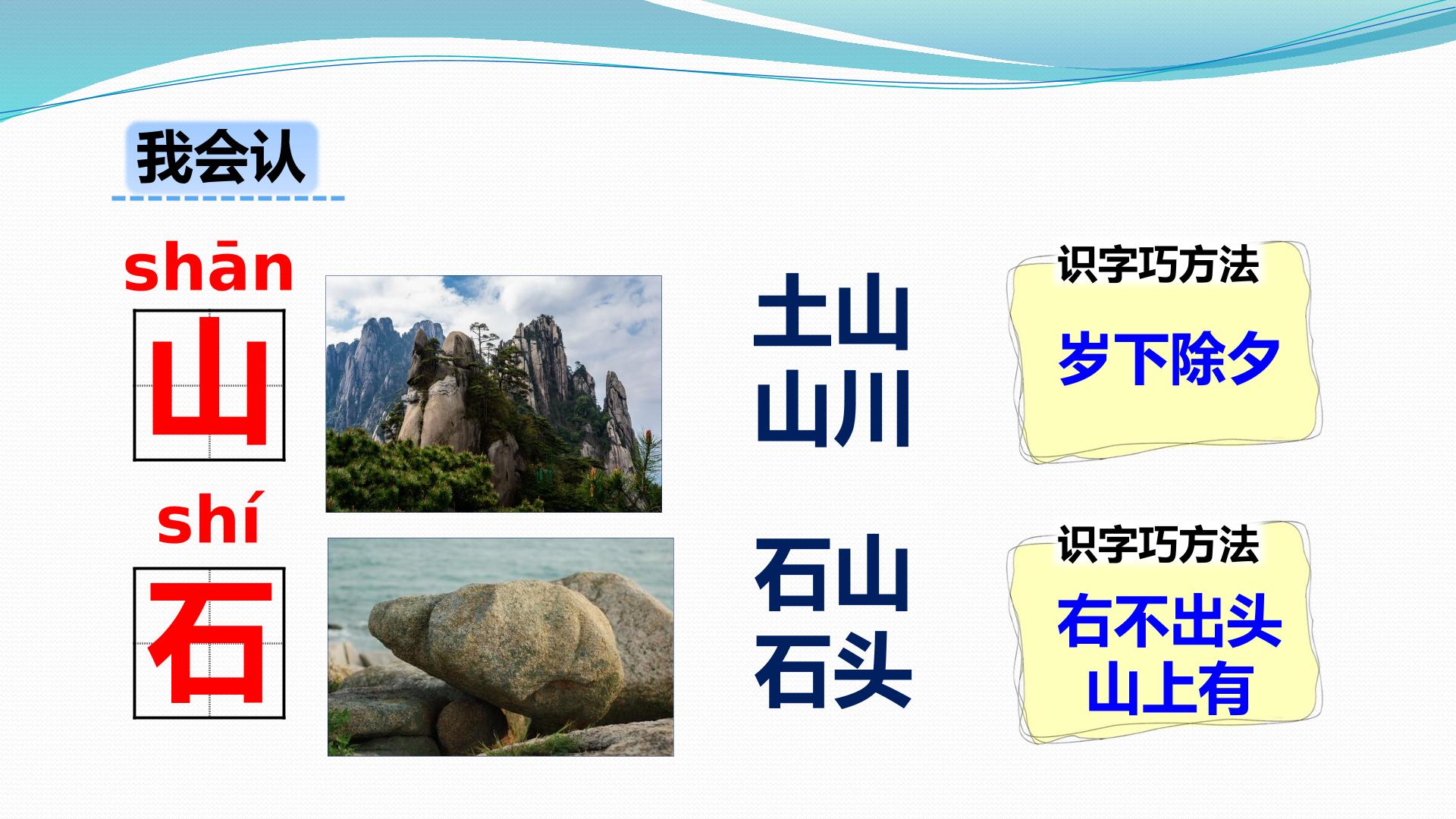 我会认

shān

山

土山
山川

识字巧方法

岁下除夕

shí

石

石山
石头

识字巧方法

右不出头
山上有